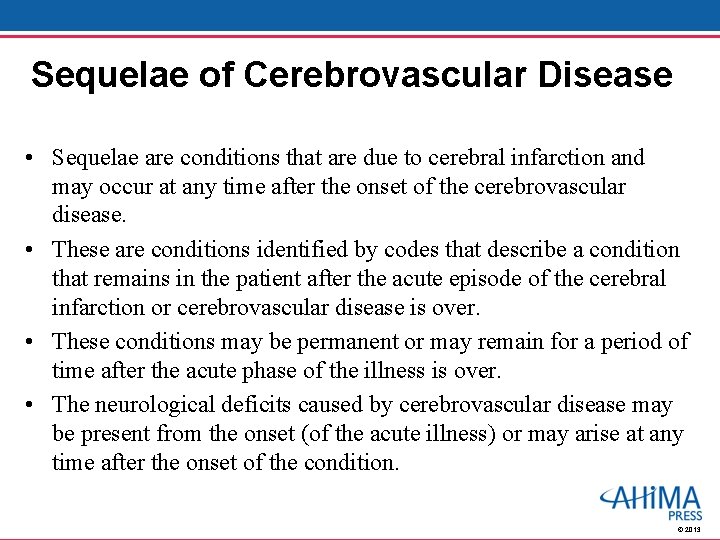 Sequelae of Cerebrovascular Disease

• Sequelae are conditions that are due to cerebral infarction and may occur at any time after the onset of the cerebrovascular disease.

• These are conditions identified by codes that describe a condition that remains in the patient after the acute episode of the cerebral infarction or cerebrovascular disease is over.

• These conditions may be permanent or may remain for a period of time after the acute phase of the illness is over.

• The neurological deficits caused by cerebrovascular disease may be present from the onset (of the acute illness) or may arise at any time after the onset of the condition.

AHIMA PRESS
© 2013